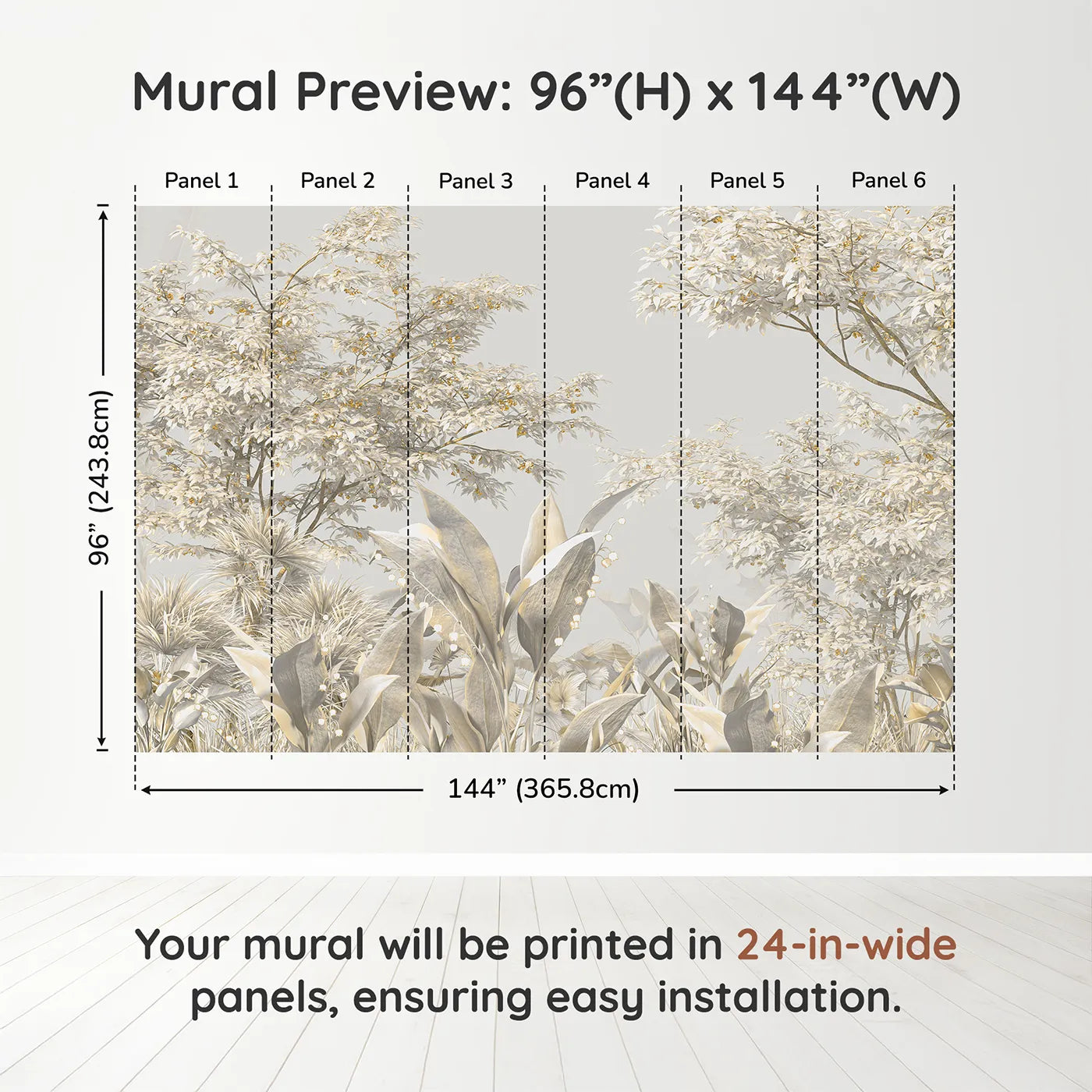 Mural Preview: 96”(H) x 144”(W)

Panel 1
Panel 2
Panel 3
Panel 4
Panel 5
Panel 6

96” (243.8cm)

144” (365.8cm)

Your mural will be printed in 24-in-wide panels, ensuring easy installation.